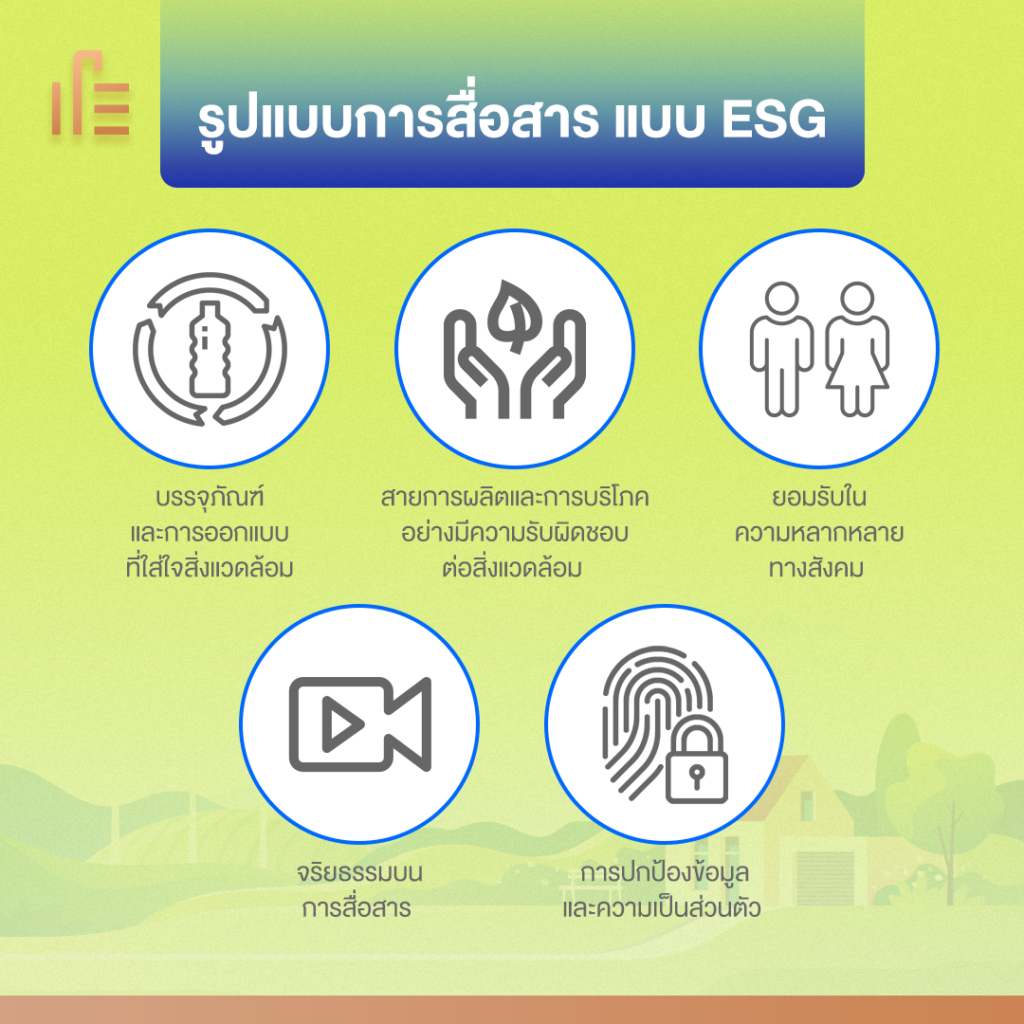 รูปแบบการสื่อสาร แบบ ESG

บรรจุภัณฑ์
และการออกแบบ
ที่ใส่ใจสิ่งแวดล้อม

สายการผลิตและการบริโภค
อย่างมีความรับผิดชอบ
ต่อสิ่งแวดล้อม

ยอมรับใน
ความหลากหลาย
ทางสังคม

จริยธรรมบน
การสื่อสาร

การปกป้องข้อมูล
และความเป็นส่วนตัว